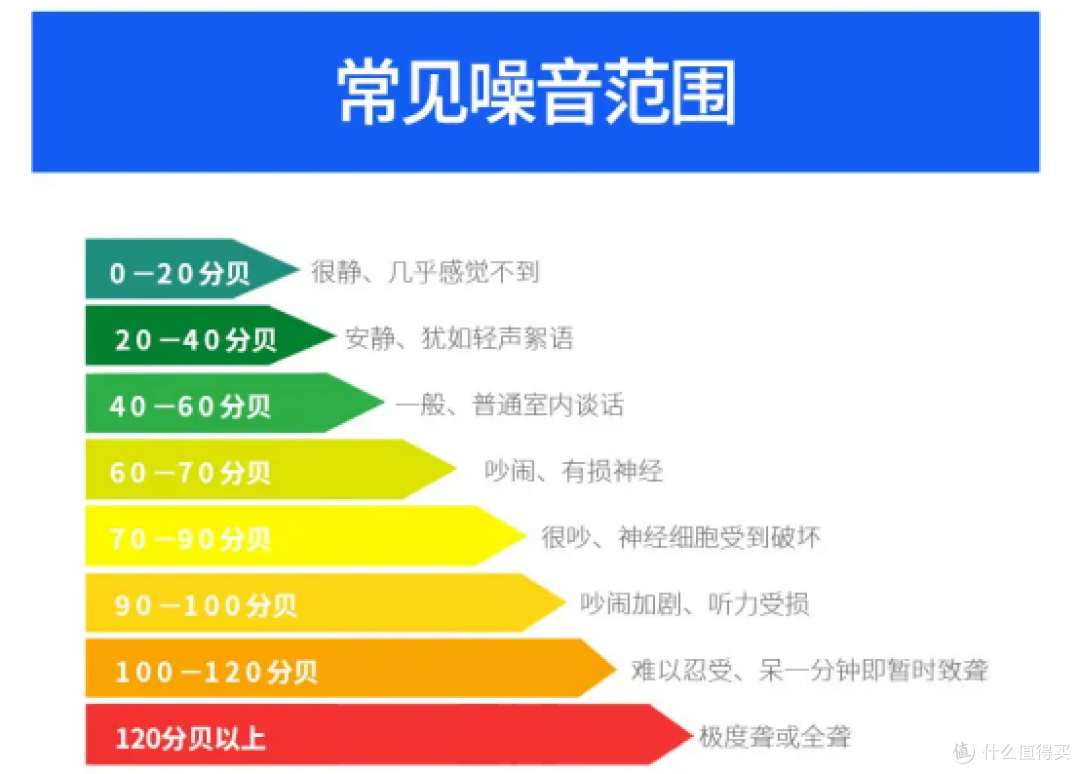 常见噪音范围

0－20分贝 很静、几乎感觉不到

20－40分贝 安静、犹如轻声絮语

40－60分贝 一般、普通室内谈话

60－70分贝 吵闹、有损神经

70－90分贝 很吵、神经细胞受到破坏

90－100分贝 吵闹加剧、听力受损

100－120分贝 难以忍受、呆一分钟即暂时致聋

120分贝以上 极度聋或全聋

值 什么值得买